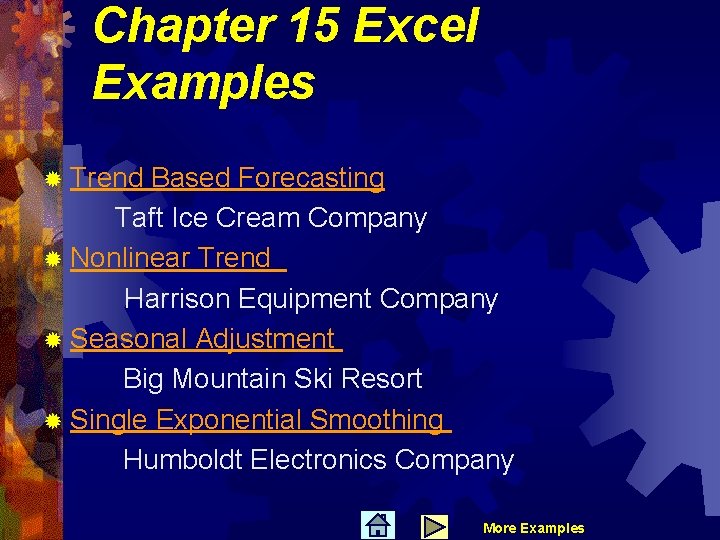 Chapter 15 Excel Examples

Trend Based Forecasting
Taft Ice Cream Company

Nonlinear Trend
Harrison Equipment Company

Seasonal Adjustment
Big Mountain Ski Resort

Single Exponential Smoothing
Humboldt Electronics Company

More Examples